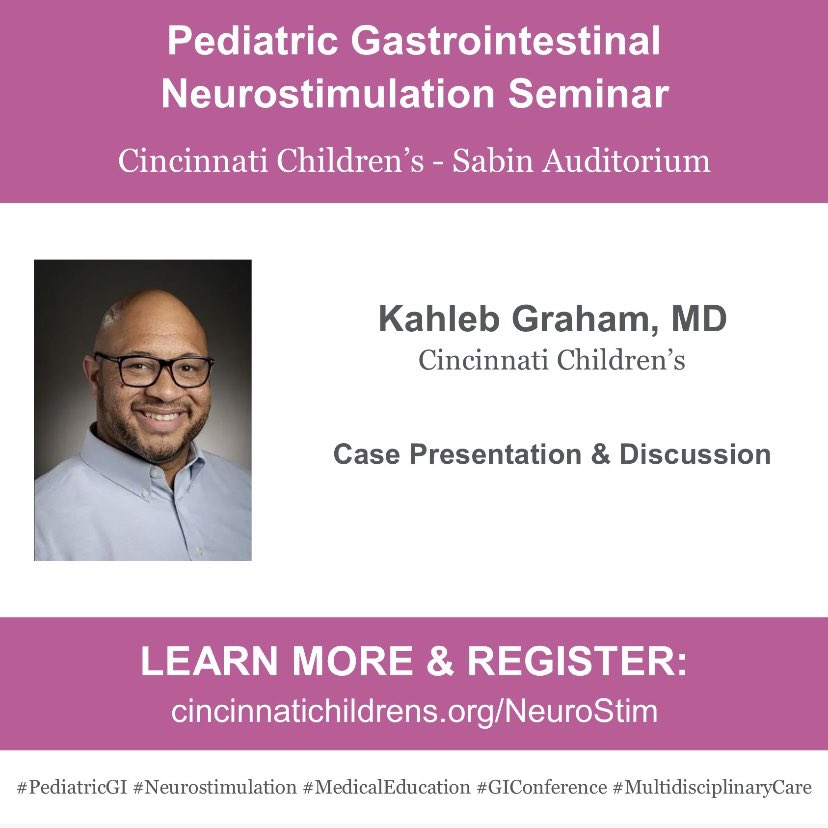 Pediatric Gastrointestinal Neurostimulation Seminar

Cincinnati Children’s - Sabin Auditorium

Kahleb Graham, MD

Cincinnati Children’s

Case Presentation & Discussion

LEARN MORE & REGISTER:

cincinnatichildrens.org/NeuroStim

#PediatricGI #Neurostimulation #MedicalEducation #GIConference #MultidisciplinaryCare